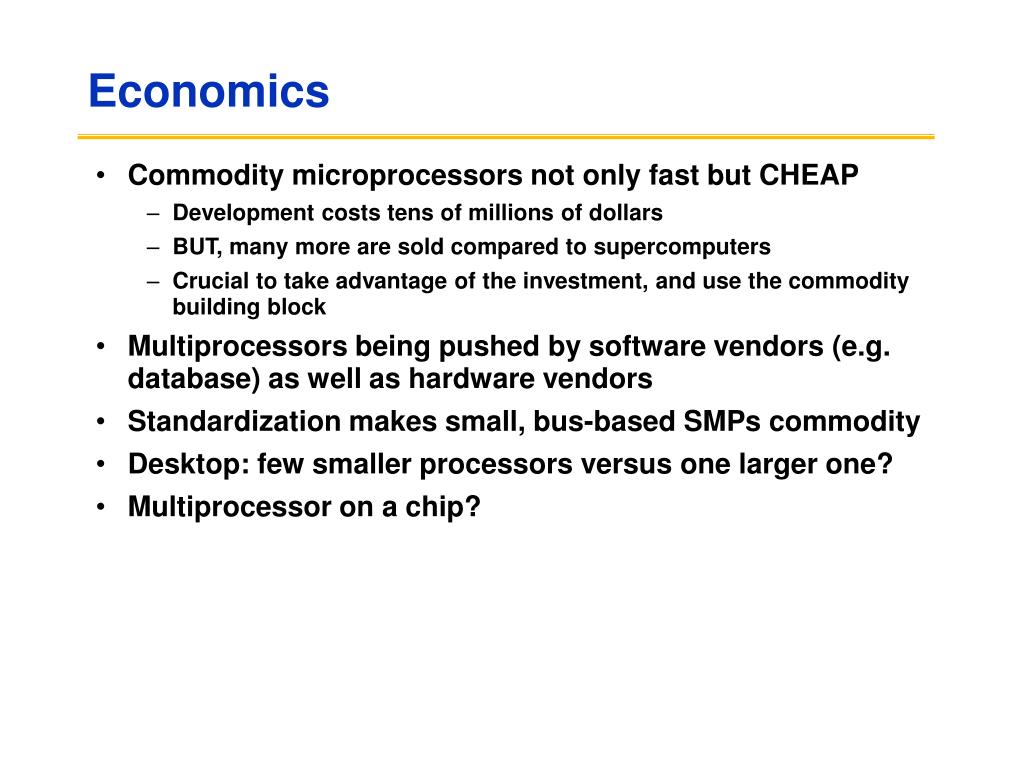 Economics

• Commodity microprocessors not only fast but CHEAP
  – Development costs tens of millions of dollars
  – BUT, many more are sold compared to supercomputers
  – Crucial to take advantage of the investment, and use the commodity building block
• Multiprocessors being pushed by software vendors (e.g. database) as well as hardware vendors
• Standardization makes small, bus-based SMPs commodity
• Desktop: few smaller processors versus one larger one?
• Multiprocessor on a chip?